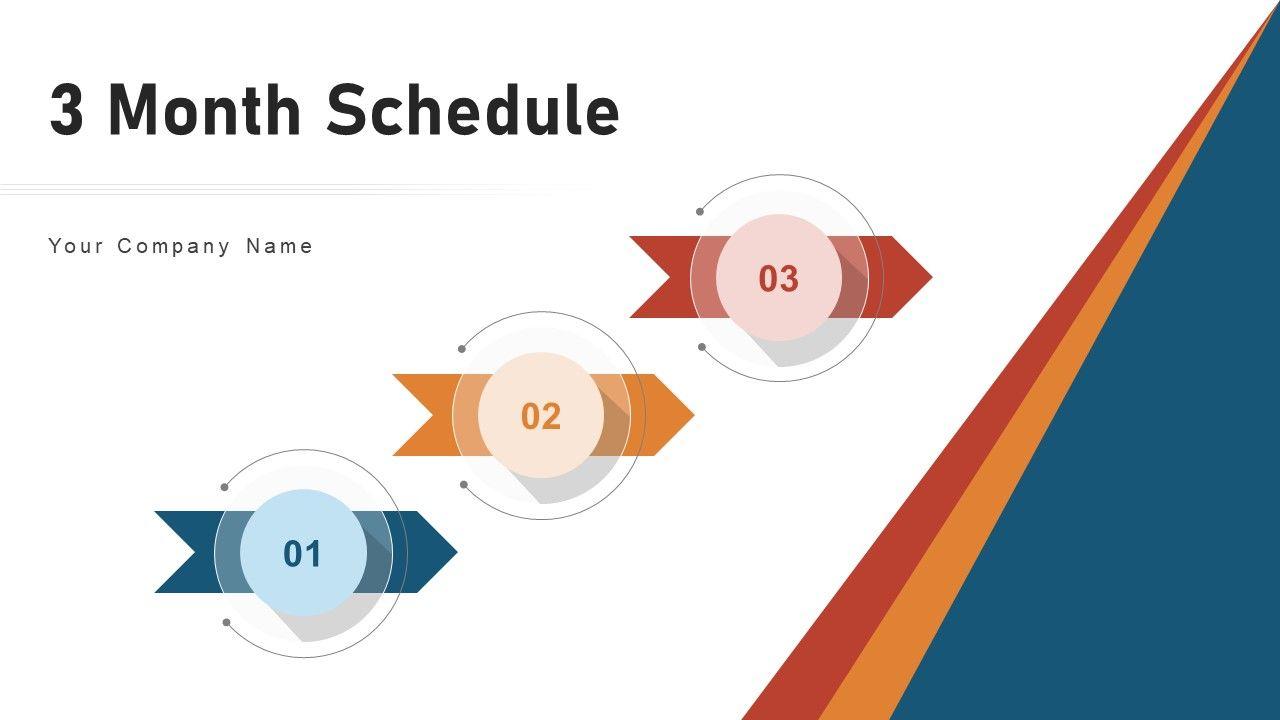 3 Month Schedule

Your Company Name

03

02

01